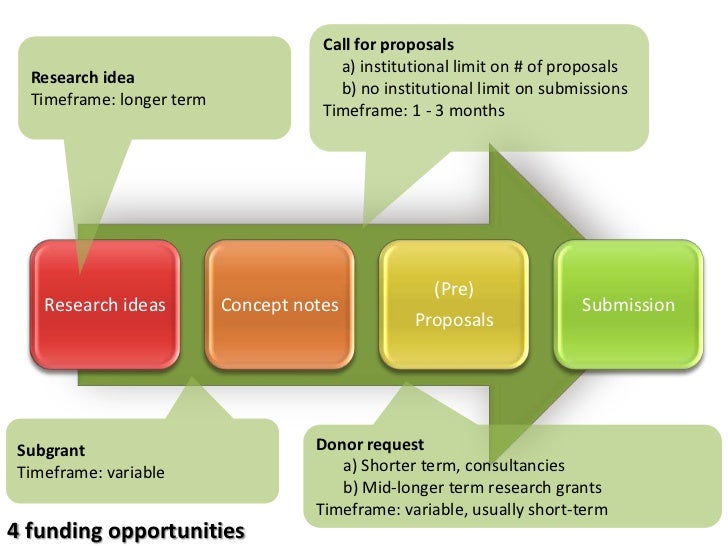 Research idea
Timeframe: longer term

Call for proposals
a) institutional limit on # of proposals
b) no institutional limit on submissions
Timeframe: 1 - 3 months

Research ideas

Concept notes

(Pre)
Proposals

Submission

Subgrant
Timeframe: variable

Donor request
a) Shorter term, consultancies
b) Mid-longer term research grants
Timeframe: variable, usually short-term

4 funding opportunities